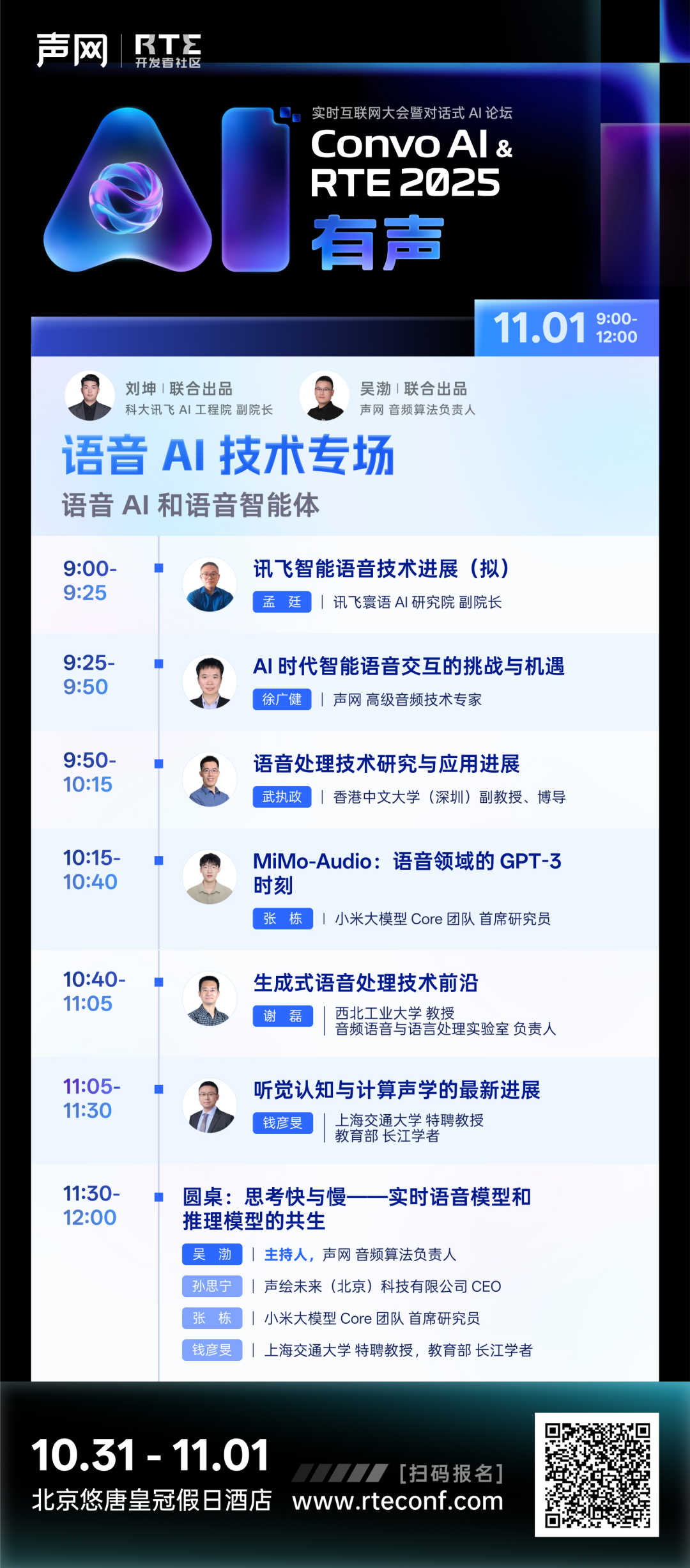 声网 | RTE 开发者社区

AI

实时互联网大会暨对话式 AI 论坛
Convo AI & RTE 2025
有声

11.01 9:00-12:00

刘坤 | 联合出品
科大讯飞 AI 工程院 副院长

吴渤 | 联合出品
声网 音频算法负责人

语音 AI 技术专场
语音 AI 和语音智能体

9:00-9:25
讯飞智能语音技术进展（拟）
孟 廷 | 讯飞寰语 AI 研究院 副院长

9:25-9:50
AI 时代智能语音交互的挑战与机遇
徐广健 | 声网 高级音频技术专家

9:50-10:15
语音处理技术研究与应用进展
武执政 | 香港中文大学（深圳）副教授、博导

10:15-10:40
MiMo-Audio：语音领域的 GPT-3 时刻
张 栋 | 小米大模型 Core 团队 首席研究员

10:40-11:05
生成式语音处理技术前沿
谢 磊 | 西北工业大学 教授
音频语音与语言处理实验室 负责人

11:05-11:30
听觉认知与计算声学的最新进展
钱彦旻 | 上海交通大学 特聘教授
教育部 长江学者

11:30-12:00
圆桌：思考快与慢——实时语音模型和推理模型的共生
吴 渤 | 主持人，声网 音频算法负责人
孙思宁 | 声绘未来（北京）科技有限公司 CEO
张 栋 | 小米大模型 Core 团队 首席研究员
钱彦旻 | 上海交通大学 特聘教授，教育部 长江学者

10.31 - 11.01
北京悠唐皇冠假日酒店
[扫码报名]
www.rteconf.com